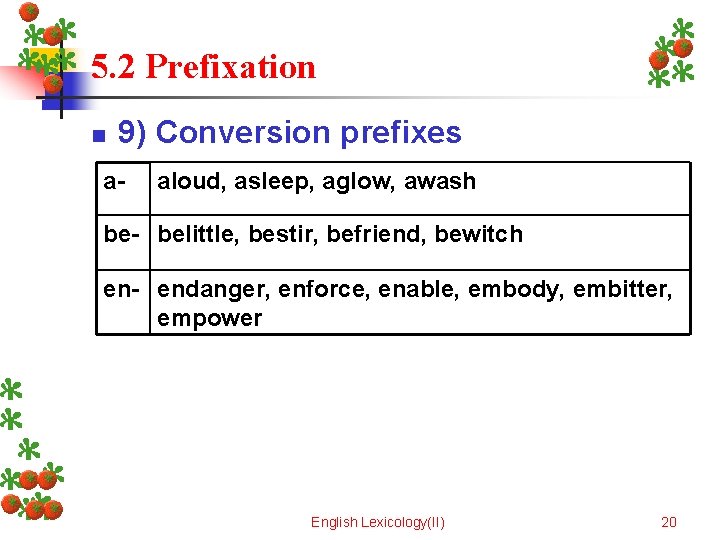 5.2 Prefixation

9) Conversion prefixes

| a- | aloud, asleep, aglow, awash |
|---|---|
| be- | belittle, bestir, befriend, bewitch |
| en- | endanger, enforce, enable, embody, embitter, empower |

English Lexicology(II)

20